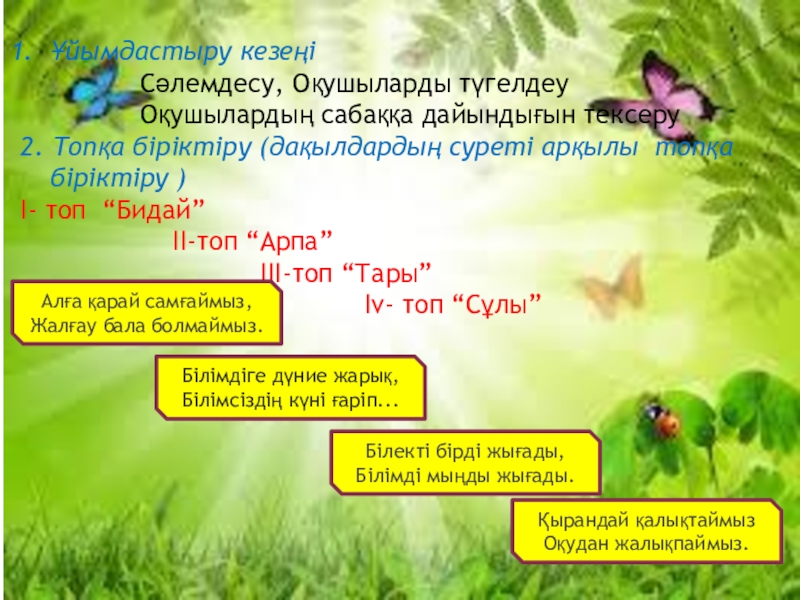 1. Ұйымдастыру кезеңі
Сәлемдесу, Оқушыларды түгелдеу
Оқушылардың сабаққа дайындығын тексеру
2. Топқа біріктіру (дақылдардың суреті арқылы топқа біріктіру )
І- топ “Бидай”
ІІ-топ “Арпа”
ІІІ-топ “Тары”
Іv- топ “Сұлы”

Алға қарай самғаймыз,
Жалғау бала болмаймыз.

Білімдіге дүние жарық,
Білімсіздің күні ғаріп...

Білекті бірді жығады,
Білімді мыңды жығады.

Қырандай қалықтаймыз
Оқудан жалықпаймыз.